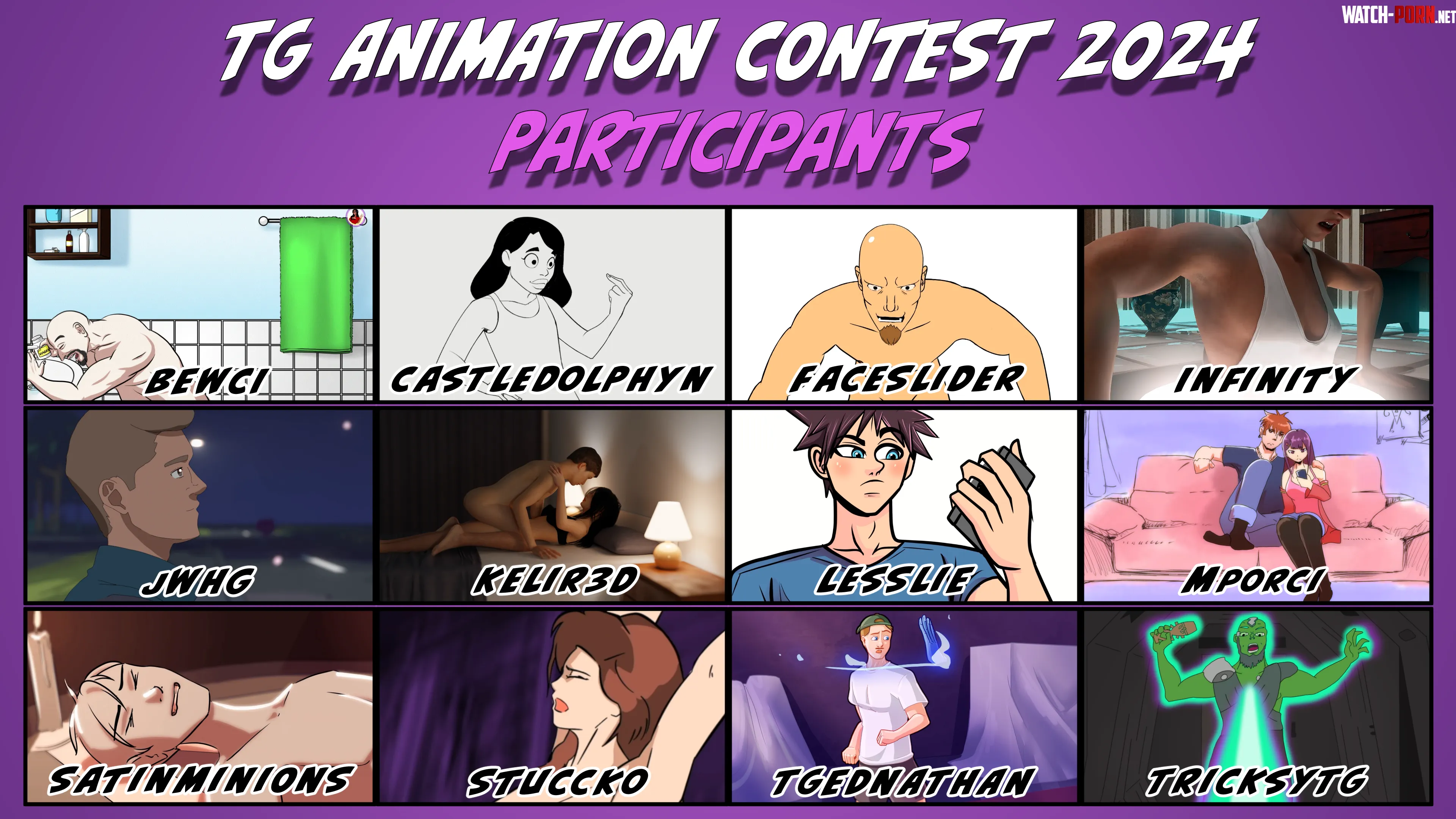 WATCH-PORN.NET

TG ANIMATION CONTEST 2024
PARTICIPANTS

BEWCI
CASTLEDOLPHYN
FACESLIDER
INFINITY
JWHG
KELIR3D
LESSLIE
MPORCI
SATINMINIONS
STUCCKO
TGEDNATHAN
TRICKSYTG